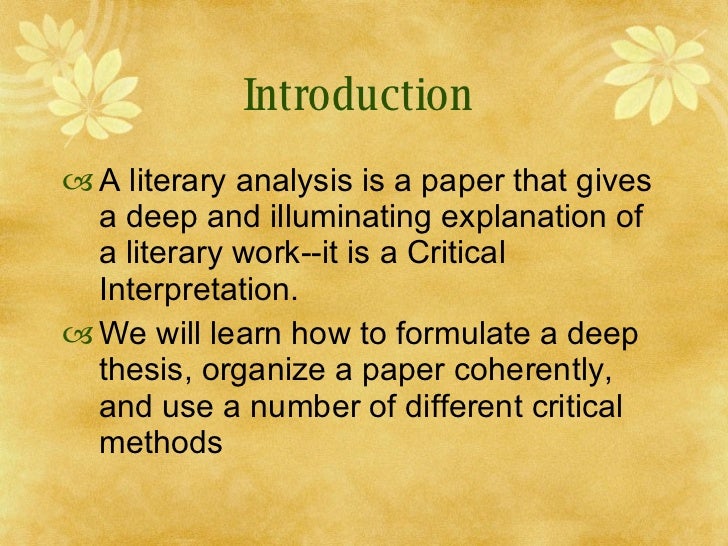 Introduction

A literary analysis is a paper that gives a deep and illuminating explanation of a literary work--it is a Critical Interpretation.

We will learn how to formulate a deep thesis, organize a paper coherently, and use a number of different critical methods